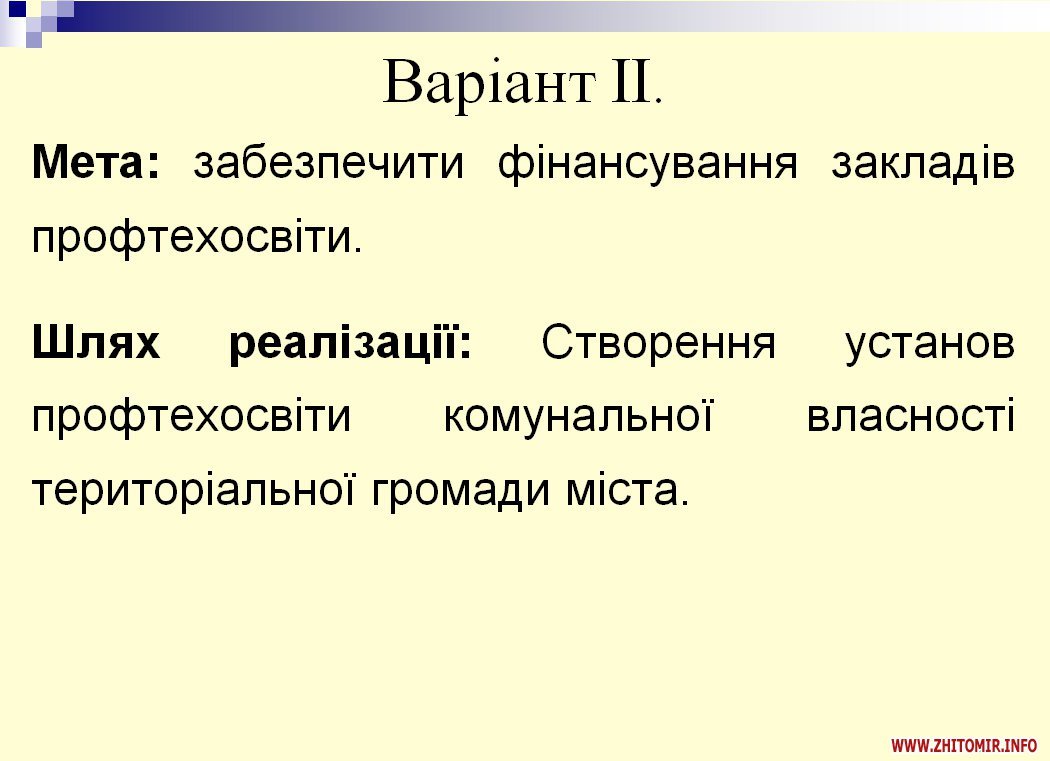 Варіант II.

Мета: забезпечити фінансування закладів профтехосвіти.

Шлях реалізації: Створення установ профтехосвіти комунальної власності територіальної громади міста.

WWW.ZHITOMIR.INFO